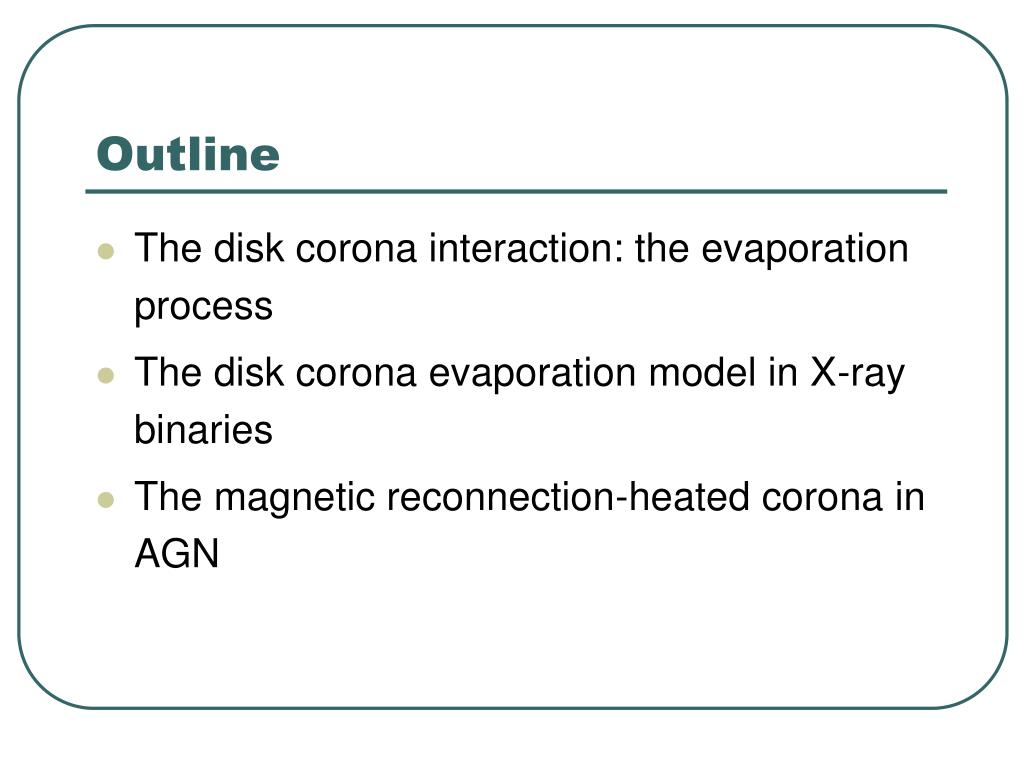 Outline

- The disk corona interaction: the evaporation process
- The disk corona evaporation model in X-ray binaries
- The magnetic reconnection-heated corona in AGN